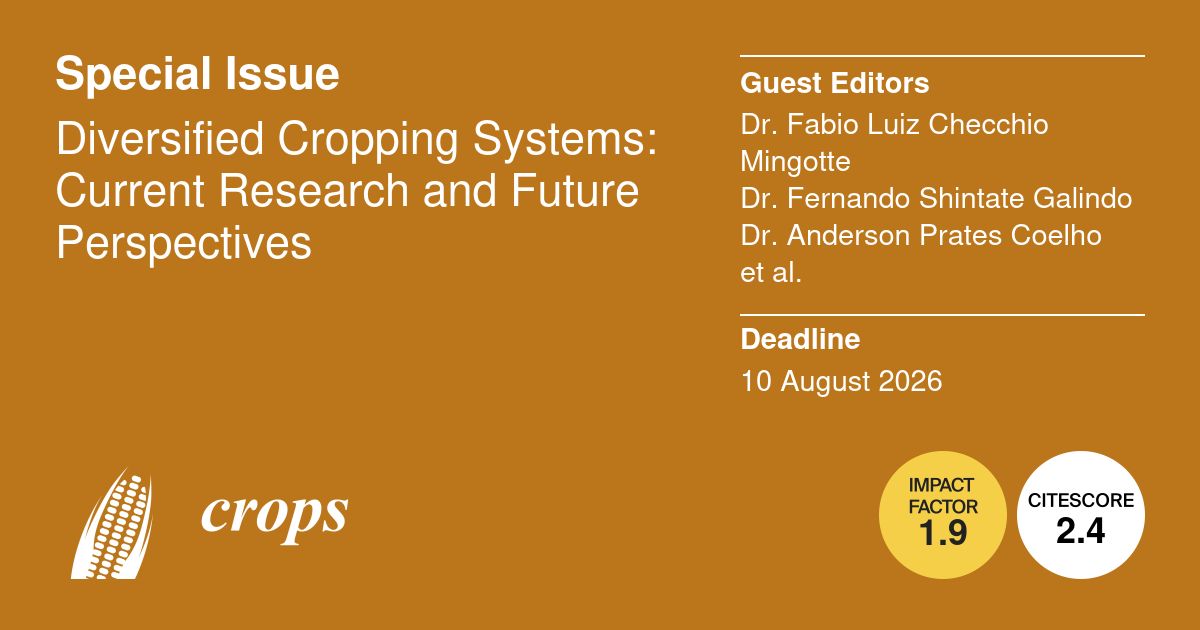 Special Issue

Diversified Cropping Systems: Current Research and Future Perspectives

Guest Editors

Dr. Fabio Luiz Checchio Mingotte
Dr. Fernando Shintate Galindo
Dr. Anderson Prates Coelho
et al.

Deadline

10 August 2026

crops

IMPACT FACTOR 1.9

CITESCORE 2.4